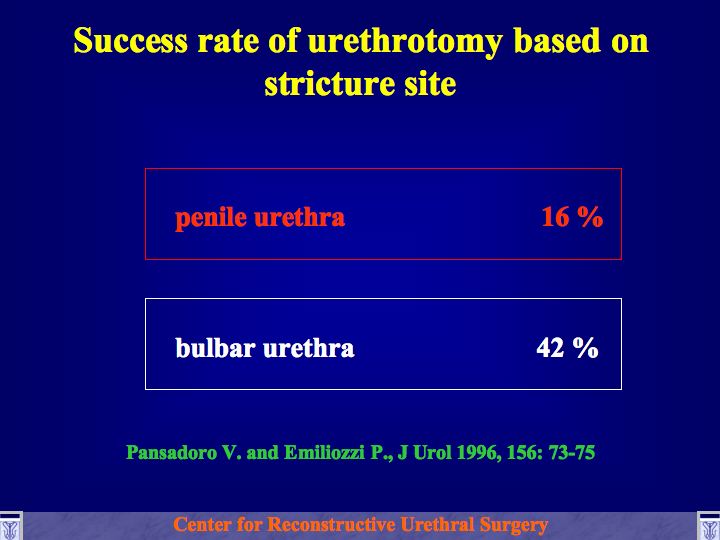 Success rate of urethrotomy based on stricture site

penile urethra 16 %

bulbar urethra 42 %

Pansadoro V. and Emiliozzi P., J Urol 1996, 156: 73-75

Center for Reconstructive Urethral Surgery